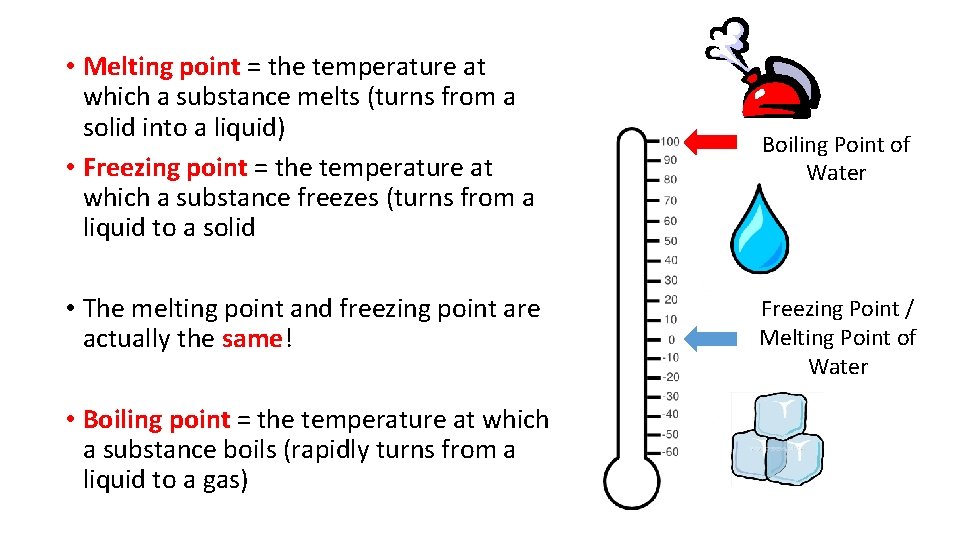 • Melting point = the temperature at which a substance melts (turns from a solid into a liquid)
• Freezing point = the temperature at which a substance freezes (turns from a liquid to a solid

• The melting point and freezing point are actually the same!

• Boiling point = the temperature at which a substance boils (rapidly turns from a liquid to a gas)

100
90
80
70
60
50
40
30
20
10
0
-10
-20
-30
-40
-50
-60

Boiling Point of Water

Freezing Point / Melting Point of Water